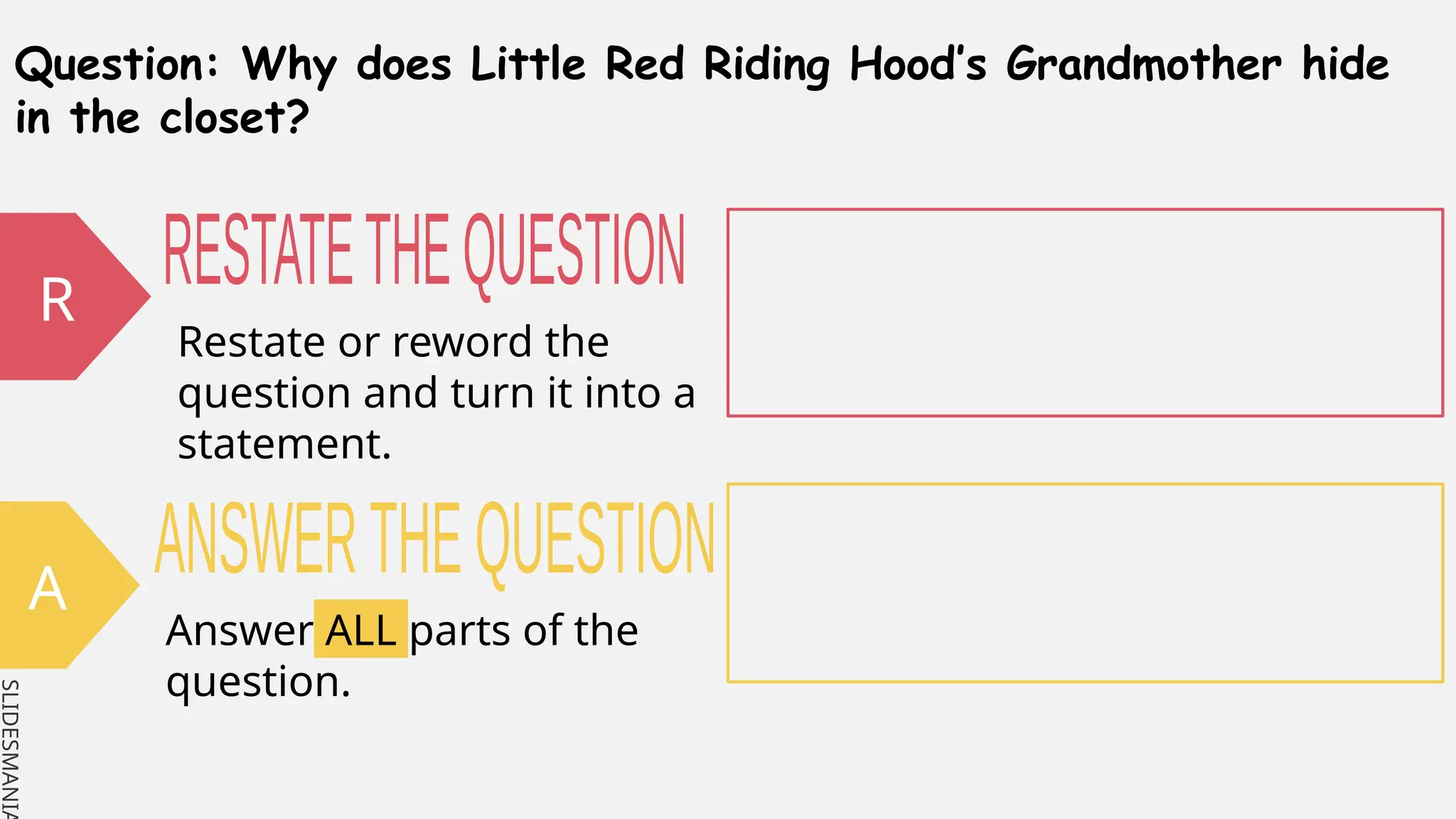 Question: Why does Little Red Riding Hood's Grandmother hide in the closet?

R

RESTATE THE QUESTION

Restate or reword the question and turn it into a statement.

A

ANSWER THE QUESTION

Answer ALL parts of the question.

SLIDESMANIA